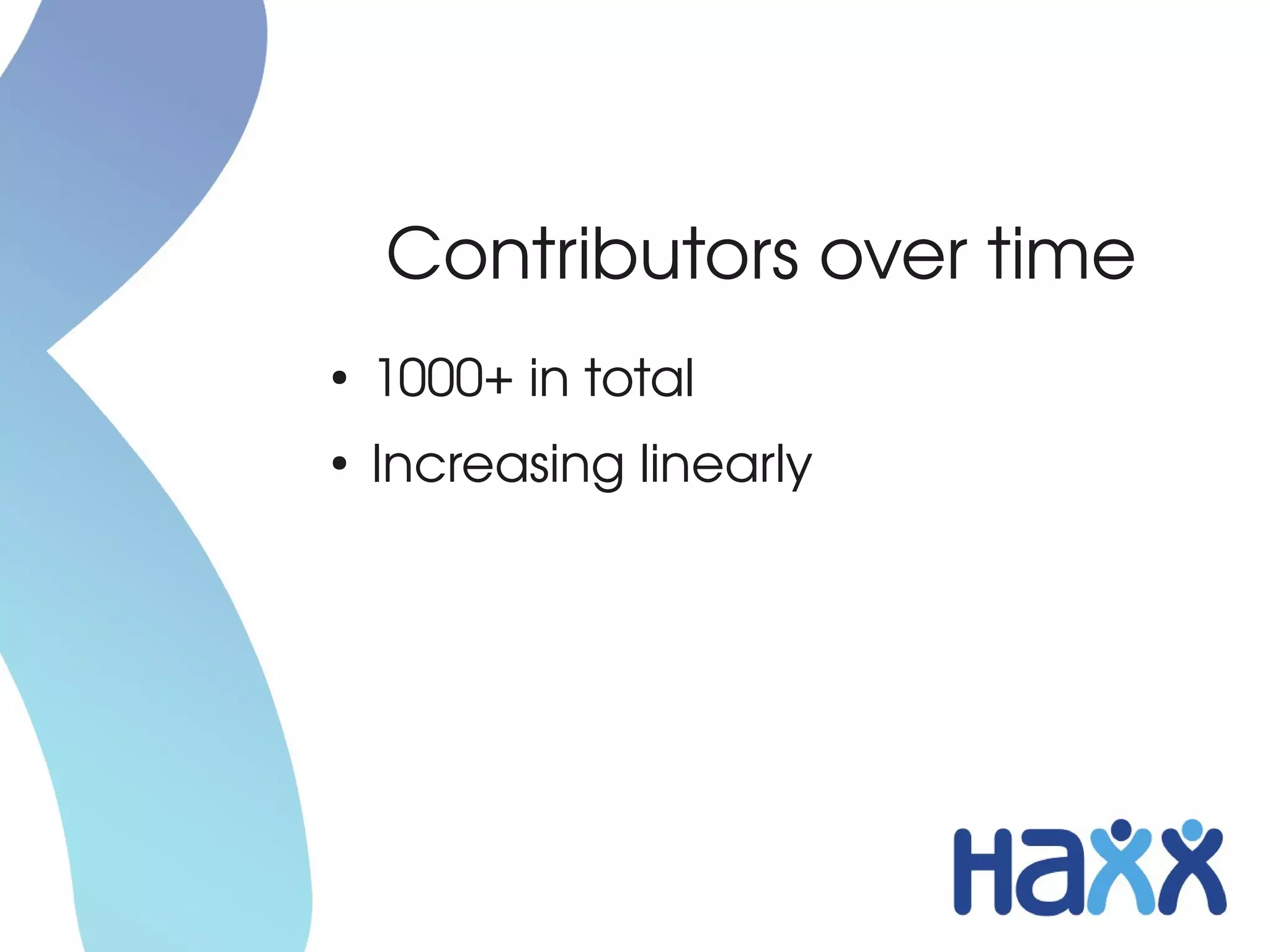 Contributors over time

• 1000+ in total
• Increasing linearly

Haxx